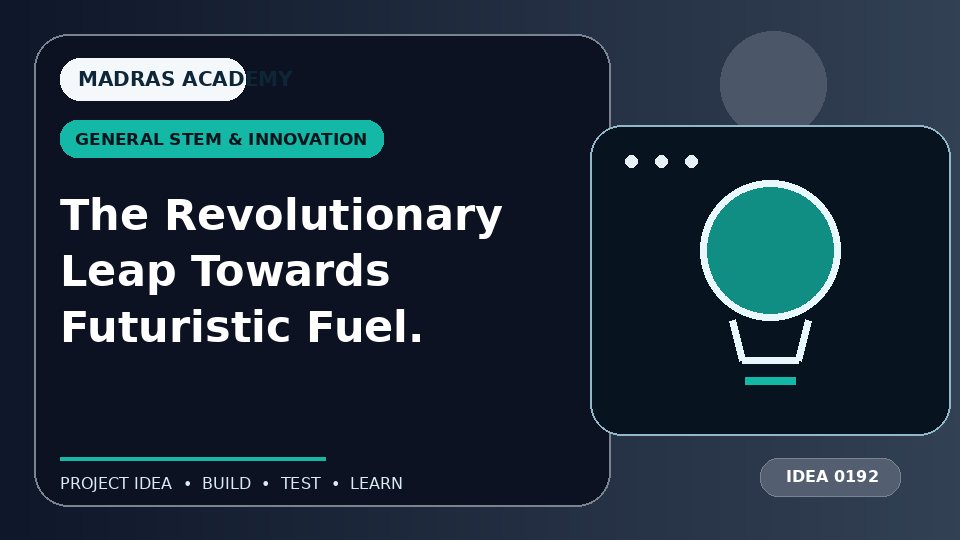 MADRAS ACADEMY

GENERAL STEM & INNOVATION

The Revolutionary Leap Towards Futuristic Fuel.

PROJECT IDEA • BUILD • TEST • LEARN

IDEA 0192